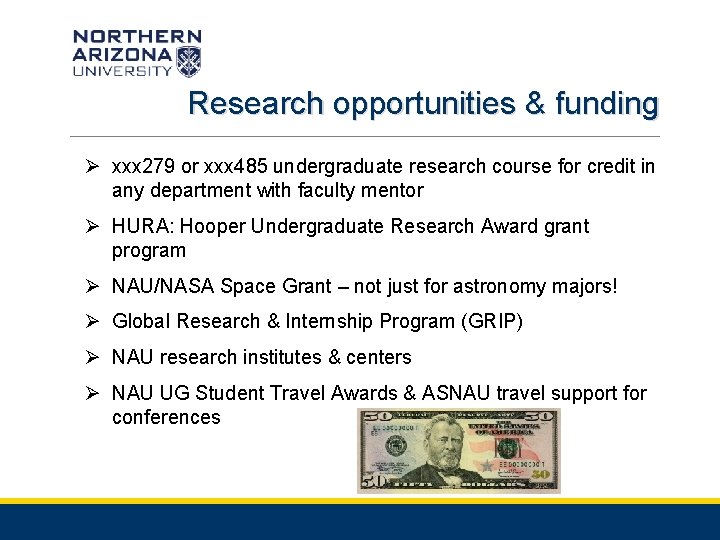 NORTHERN
ARIZONA
UNIVERSITY

Research opportunities & funding

➢ xxx279 or xxx485 undergraduate research course for credit in any department with faculty mentor

➢ HURA: Hooper Undergraduate Research Award grant program

➢ NAU/NASA Space Grant – not just for astronomy majors!

➢ Global Research & Internship Program (GRIP)

➢ NAU research institutes & centers

➢ NAU UG Student Travel Awards & ASNAU travel support for conferences

50 50 THE UNITED STATES OF AMERICA 50 FIFTY DOLLARS 50